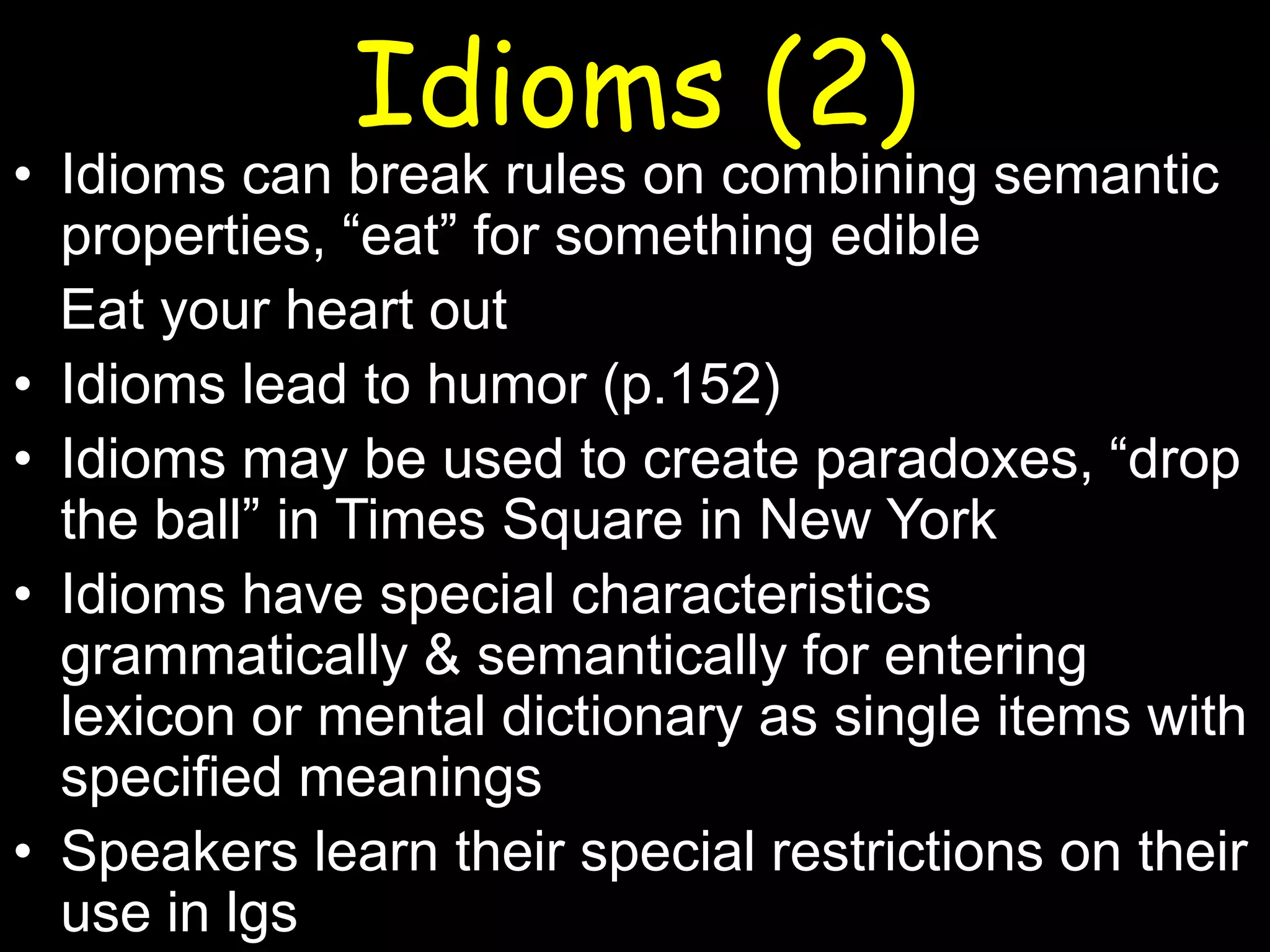 Idioms (2)

• Idioms can break rules on combining semantic properties, “eat” for something edible

Eat your heart out

• Idioms lead to humor (p.152)

• Idioms may be used to create paradoxes, “drop the ball” in Times Square in New York

• Idioms have special characteristics grammatically & semantically for entering lexicon or mental dictionary as single items with specified meanings

• Speakers learn their special restrictions on their use in lgs